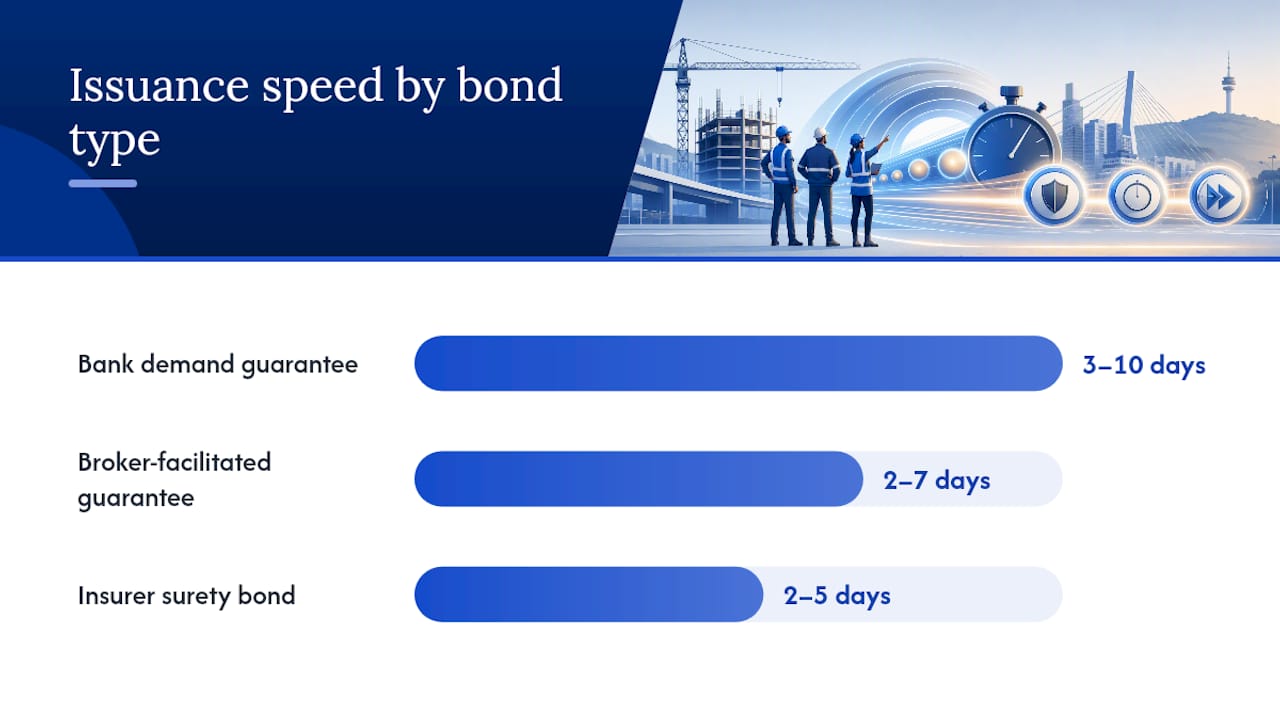 Issuance speed by bond type

Bank demand guarantee

3–10 days

Broker-facilitated guarantee

2–7 days

Insurer surety bond

2–5 days